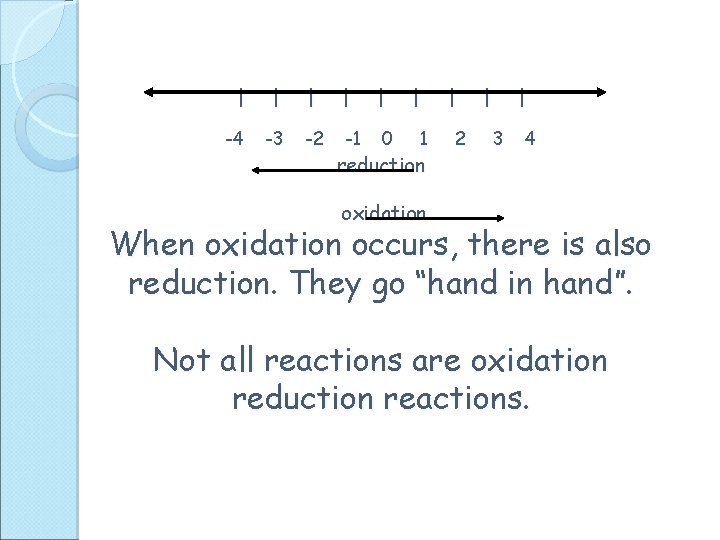 -4 -3 -2 -1 0 1 2 3 4

reduction

oxidation

When oxidation occurs, there is also reduction. They go “hand in hand”.

Not all reactions are oxidation reduction reactions.